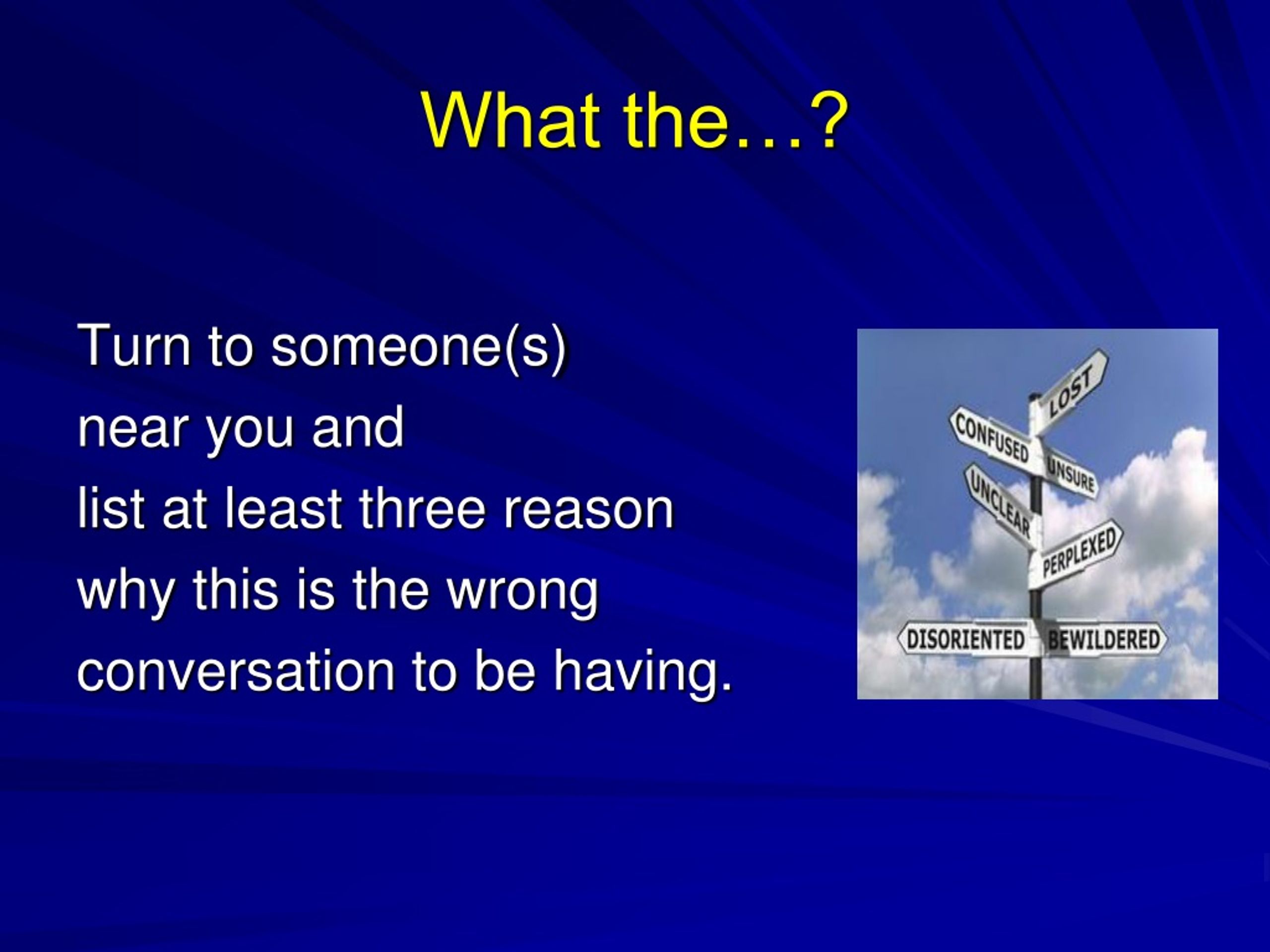 What the…?

Turn to someone(s)
near you and
list at least three reason
why this is the wrong
conversation to be having.

LOST
CONFUSED
UNSURE
UNCLEAR
PERPLEXED
DISORIENTED
BEWILDERED